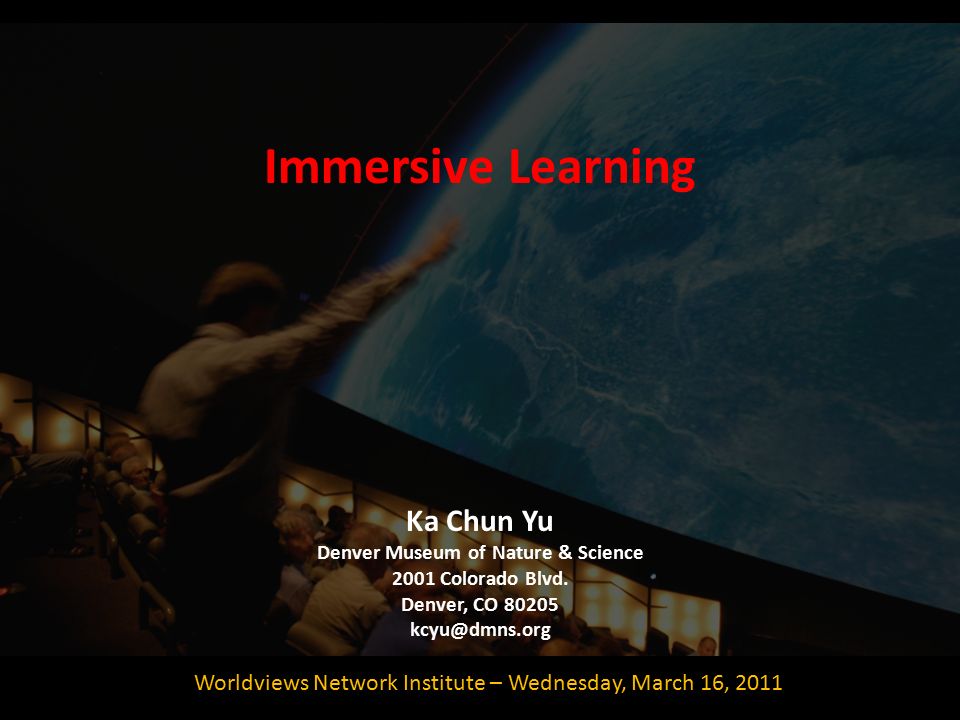 Immersive Learning

Ka Chun Yu
Denver Museum of Nature & Science
2001 Colorado Blvd.
Denver, CO 80205
kcyu@dmns.org

Worldviews Network Institute – Wednesday, March 16, 2011